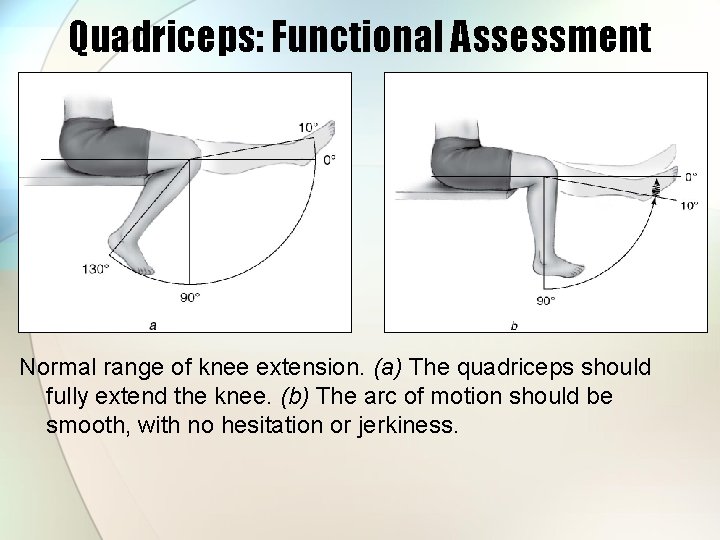 Quadriceps: Functional Assessment

10°
0°
130°
90°
a

0°
10°
90°
b

Normal range of knee extension. (a) The quadriceps should fully extend the knee. (b) The arc of motion should be smooth, with no hesitation or jerkiness.